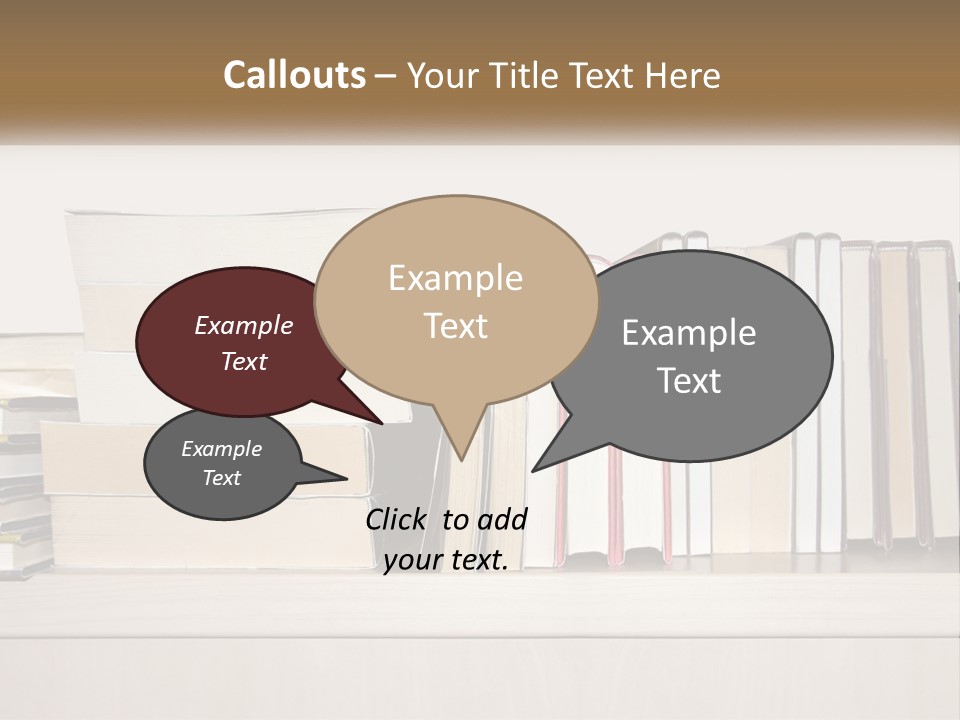 Callouts – Your Title Text Here

Example Text

Example Text

Example Text

Example Text

Click to add your text.